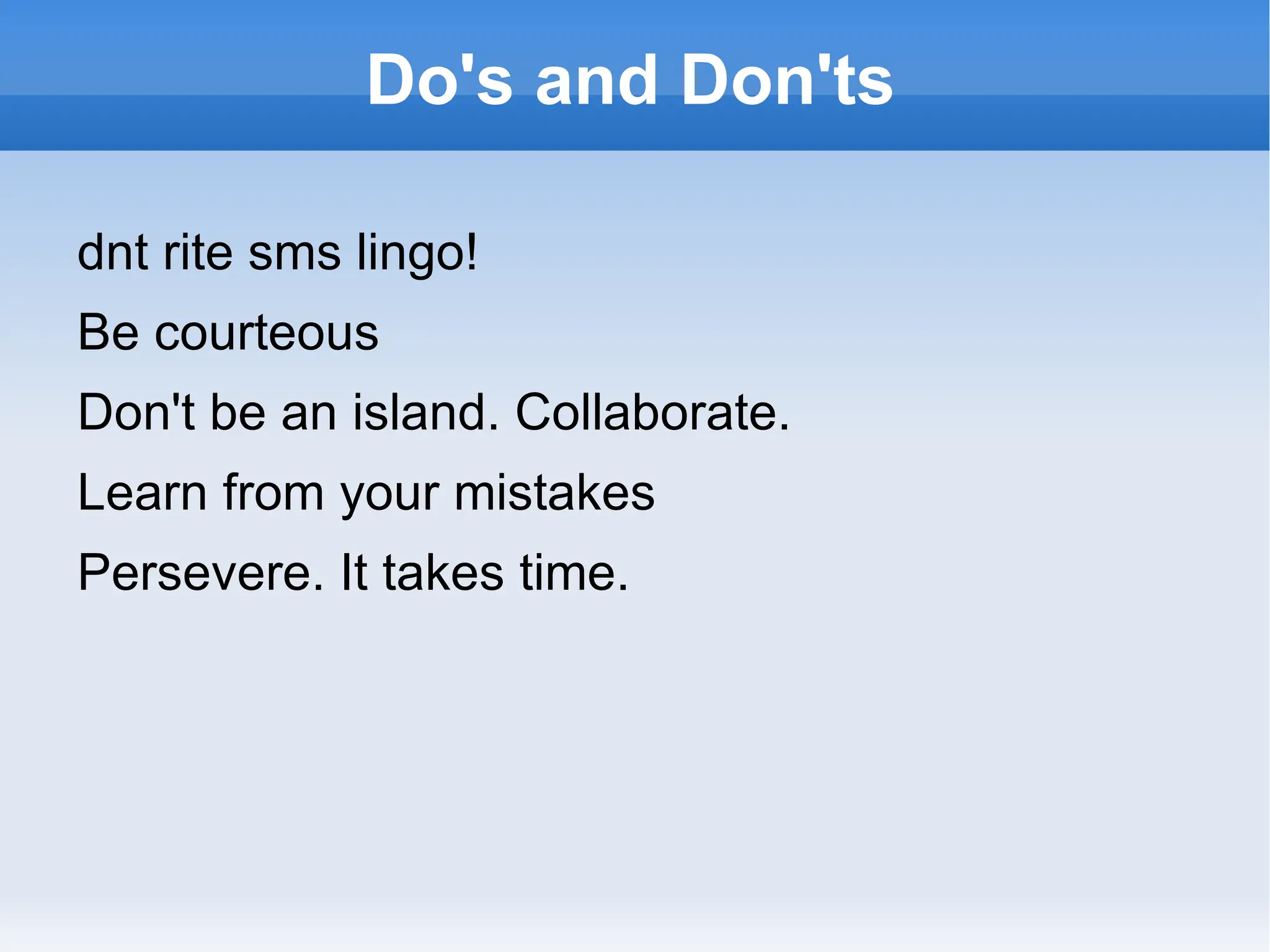 Do's and Don'ts

dnt rite sms lingo!

Be courteous

Don't be an island. Collaborate.

Learn from your mistakes

Persevere. It takes time.